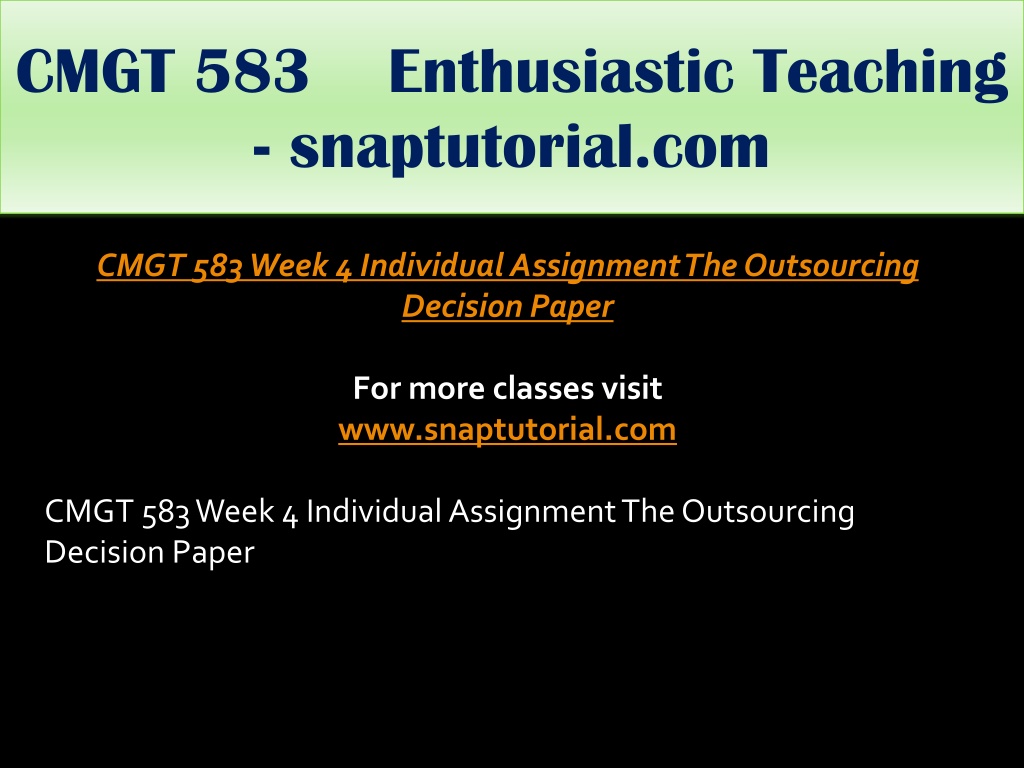 CMGT 583 Enthusiastic Teaching - snaptutorial.com

CMGT 583 Week 4 Individual Assignment The Outsourcing Decision Paper

For more classes visit
www.snaptutorial.com

CMGT 583 Week 4 Individual Assignment The Outsourcing Decision Paper